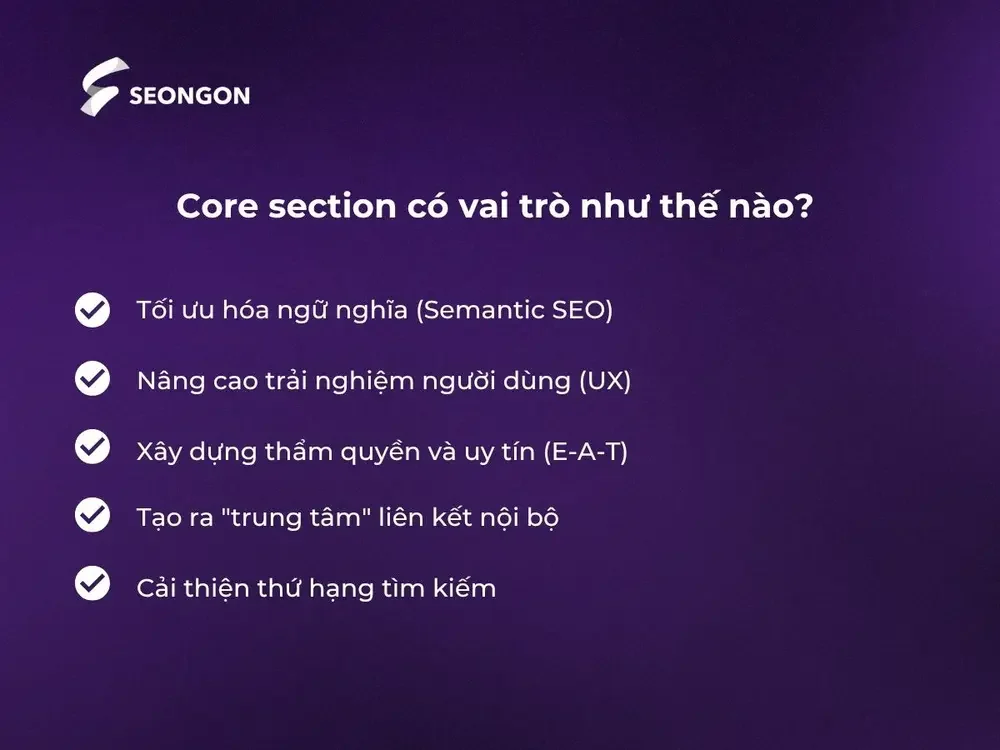 SEONGON

Core section có vai trò như thế nào?

Tối ưu hóa ngữ nghĩa (Semantic SEO)

Nâng cao trải nghiệm người dùng (UX)

Xây dựng thẩm quyền và uy tín (E-A-T)

Tạo ra "trung tâm" liên kết nội bộ

Cải thiện thứ hạng tìm kiếm